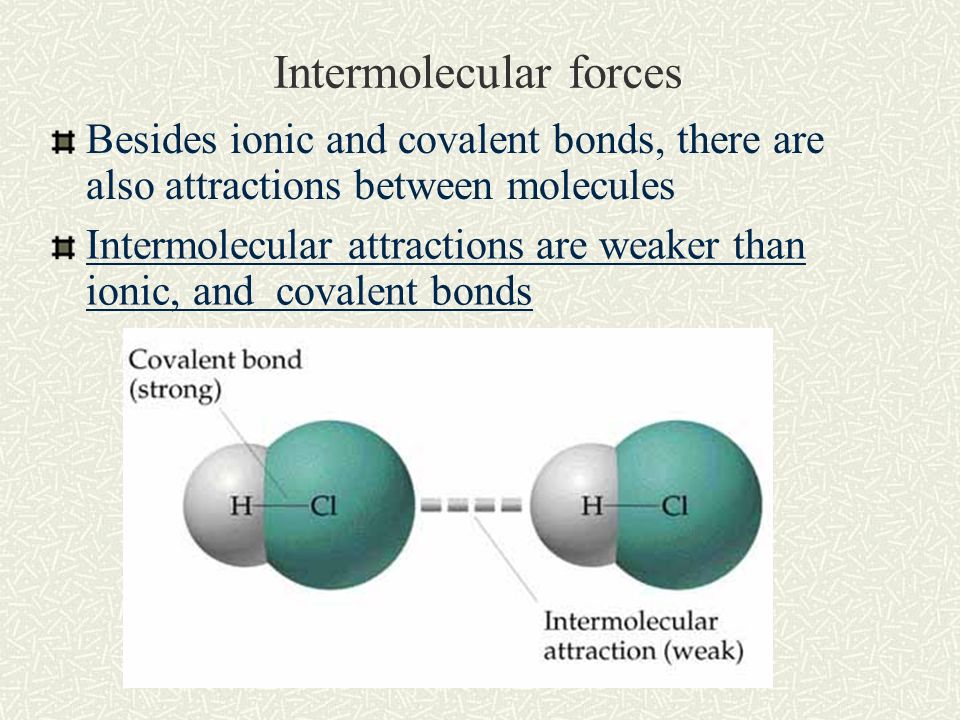 Intermolecular forces

Besides ionic and covalent bonds, there are also attractions between molecules

Intermolecular attractions are weaker than ionic, and covalent bonds

Covalent bond (strong)

H—Cl

H—Cl

Intermolecular attraction (weak)